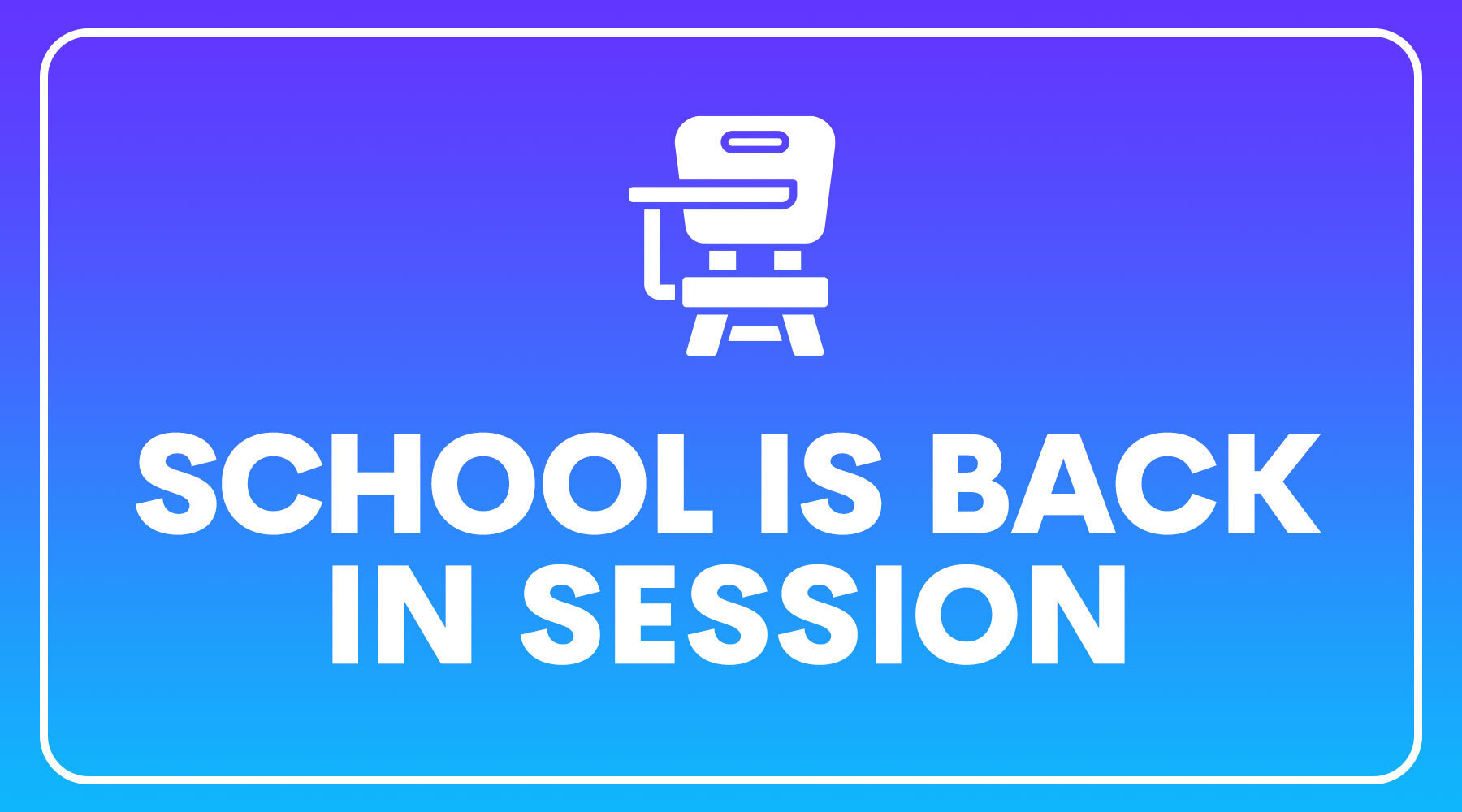 SCHOOL IS BACK IN SESSION